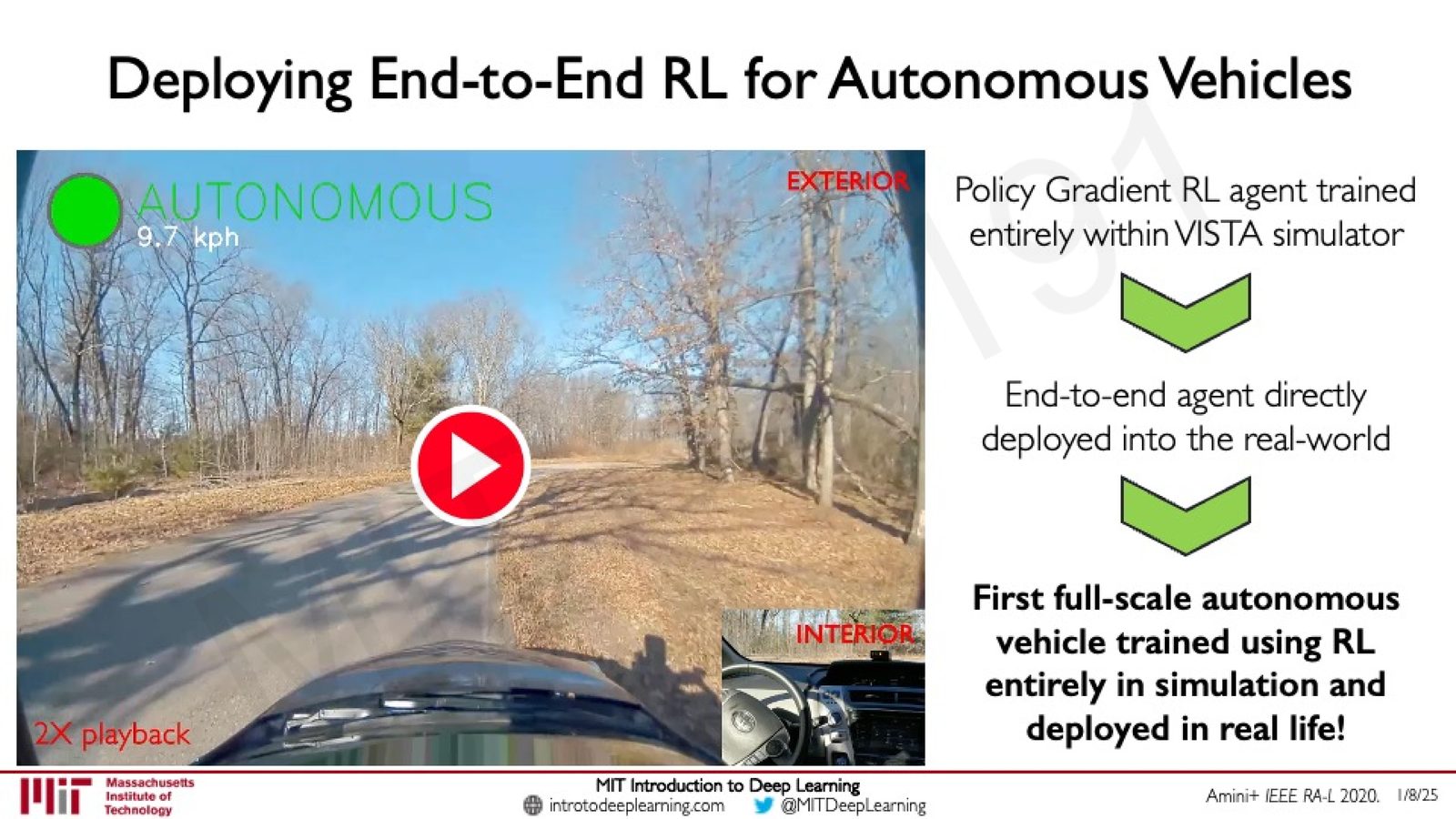 Deploying End-to-End RL for Autonomous Vehicles

AUTONOMOUS
9.7 kph

EXTERIOR

INTERIOR

2X playback

Policy Gradient RL agent trained entirely within VISTA simulator

End-to-end agent directly deployed into the real-world

First full-scale autonomous vehicle trained using RL entirely in simulation and deployed in real life!

Massachusetts Institute of Technology

MIT Introduction to Deep Learning
introtodeeplearning.com @MITDeepLearning

Amini+ IEEE RA-L 2020. 1/8/25